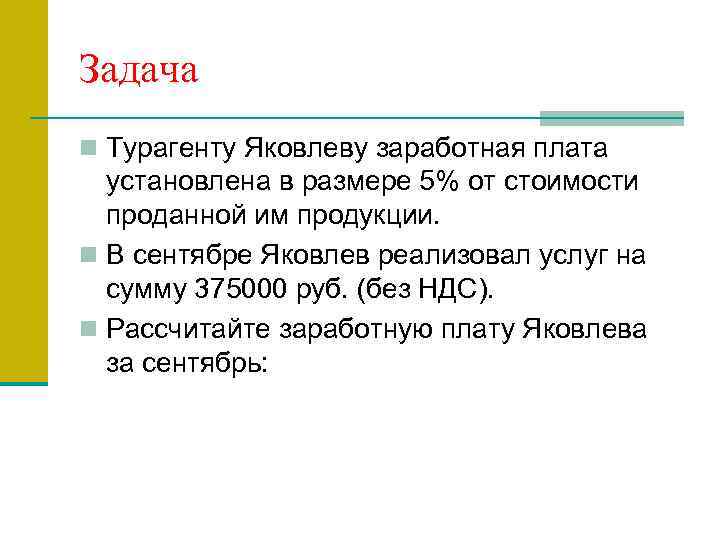 Задача

Турагенту Яковлеву заработная плата установлена в размере 5% от стоимости проданной им продукции.

В сентябре Яковлев реализовал услуг на сумму 375000 руб. (без НДС).

Рассчитайте заработную плату Яковлева за сентябрь: